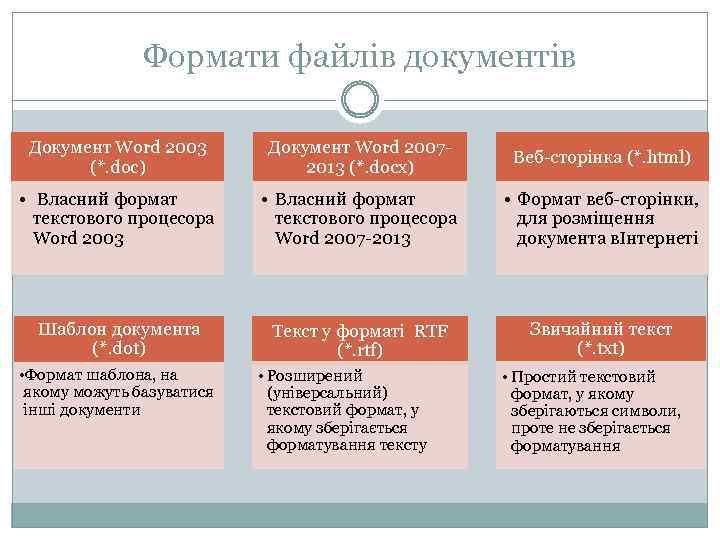 Формати файлів документів

Документ Word 2003 (*.doc)

• Власний формат текстового процесора Word 2003

Документ Word 2007-2013 (*.docx)

• Власний формат текстового процесора Word 2007-2013

Веб-сторінка (*.html)

• Формат веб-сторінки, для розміщення документа вІнтернеті

Шаблон документа (*.dot)

•Формат шаблона, на якому можуть базуватися інші документи

Текст у форматі RTF (*.rtf)

• Розширений (універсальний) текстовий формат, у якому зберігається форматування тексту

Звичайний текст (*.txt)

• Простий текстовий формат, у якому зберігаються символи, проте не зберігається форматування